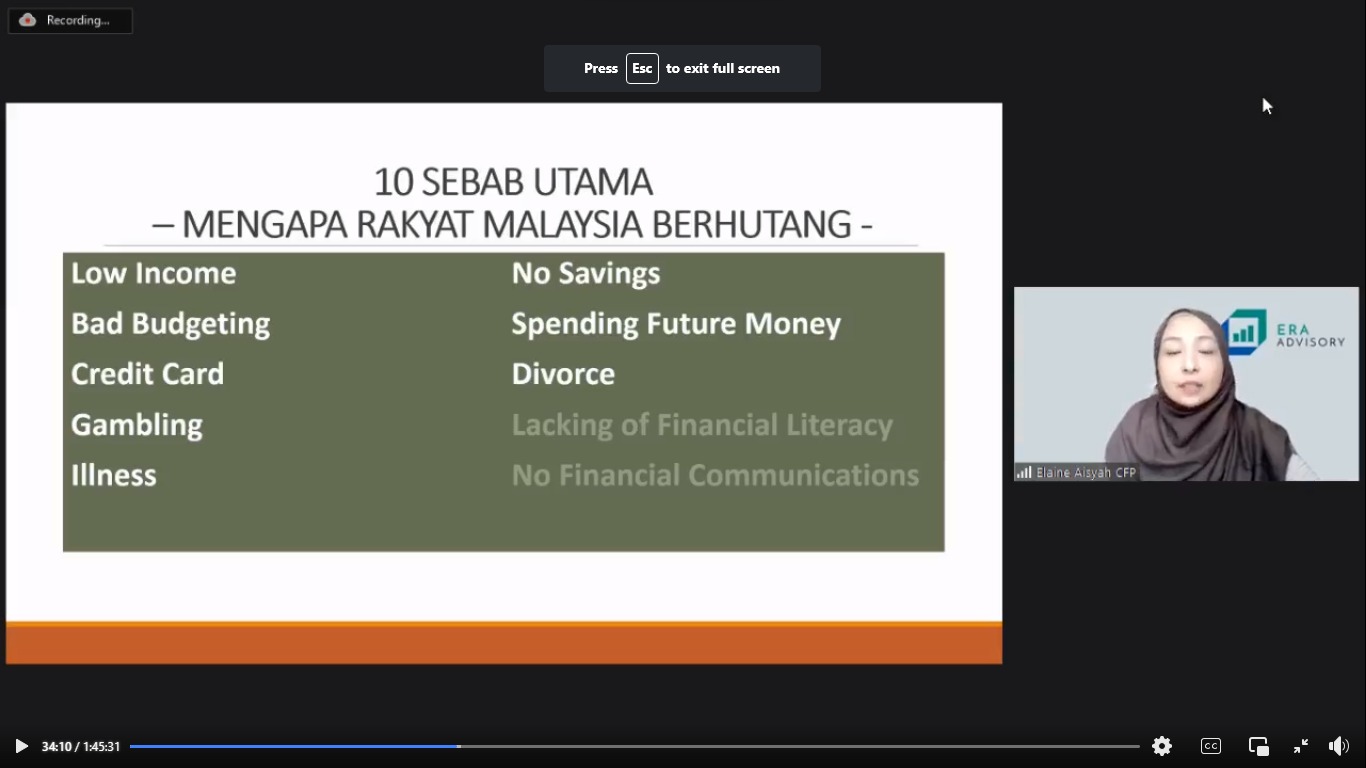 Recording...

Press Esc to exit full screen

10 SEBAB UTAMA
– MENGAPA RAKYAT MALAYSIA BERHUTANG -

Low Income
Bad Budgeting
Credit Card
Gambling
Illness

No Savings
Spending Future Money
Divorce
Lacking of Financial Literacy
No Financial Communications

ERA ADVISORY

Elaine Aisyah CFP

34:10 / 1:45:31

CC